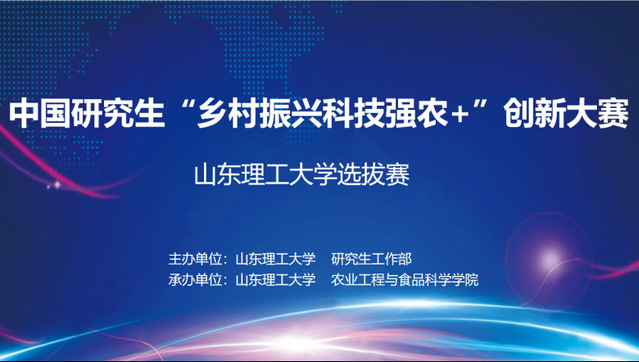 中国研究生“乡村振兴科技强农+”创新大赛

山东理工大学选拔赛

主办单位：山东理工大学　研究生工作部
承办单位：山东理工大学　农业工程与食品科学学院